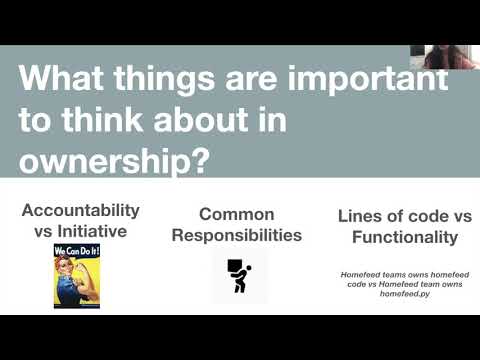 What things are important to think about in ownership?

Accountability vs Initiative

We Can Do It!

Common Responsibilities

Lines of code vs Functionality

Homefeed teams owns homefeed code vs Homefeed team owns homefeed.py